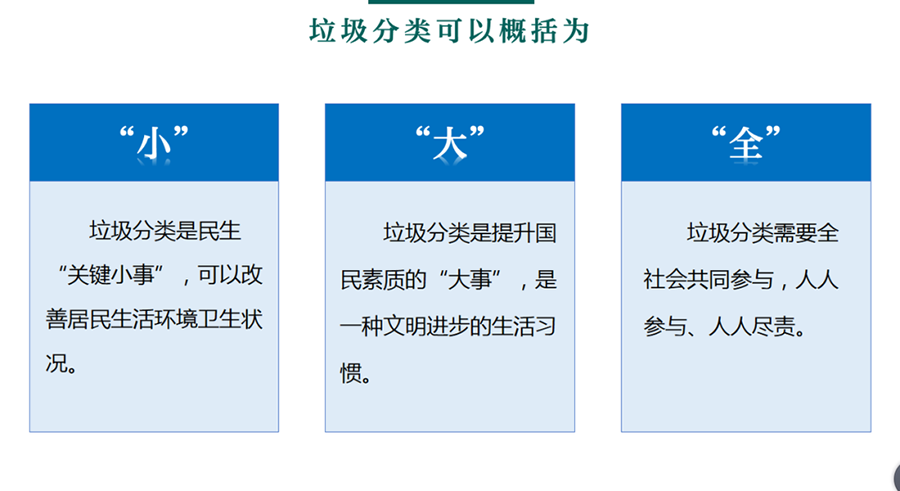 垃圾分类可以概括为

“小”

垃圾分类是民生“关键小事”，可以改善居民生活环境卫生状况。

“大”

垃圾分类是提升国民素质的“大事”，是一种文明进步的生活习惯。

“全”

垃圾分类需要全社会共同参与，人人参与、人人尽责。